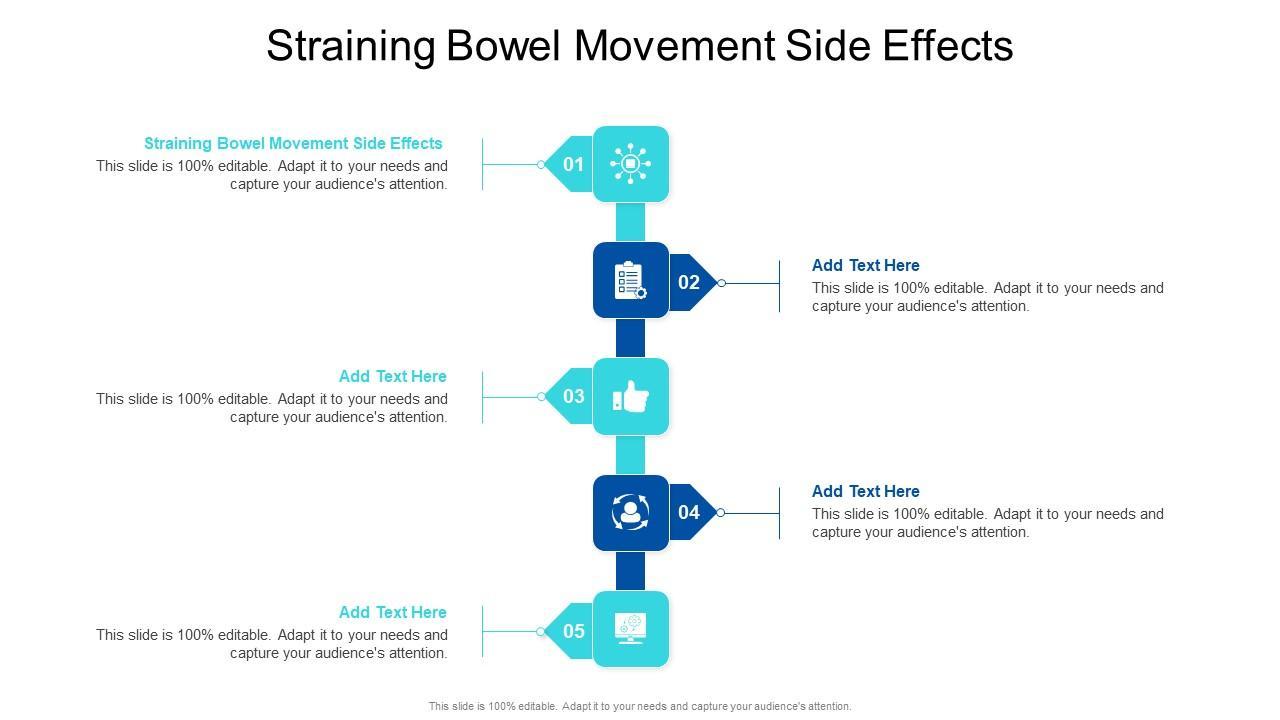 Straining Bowel Movement Side Effects

Straining Bowel Movement Side Effects
This slide is 100% editable. Adapt it to your needs and capture your audience's attention.

01

02

Add Text Here
This slide is 100% editable. Adapt it to your needs and capture your audience's attention.

Add Text Here
This slide is 100% editable. Adapt it to your needs and capture your audience's attention.

03

04

Add Text Here
This slide is 100% editable. Adapt it to your needs and capture your audience's attention.

Add Text Here
This slide is 100% editable. Adapt it to your needs and capture your audience's attention.

05

This slide is 100% editable. Adapt it to your needs and capture your audience's attention.